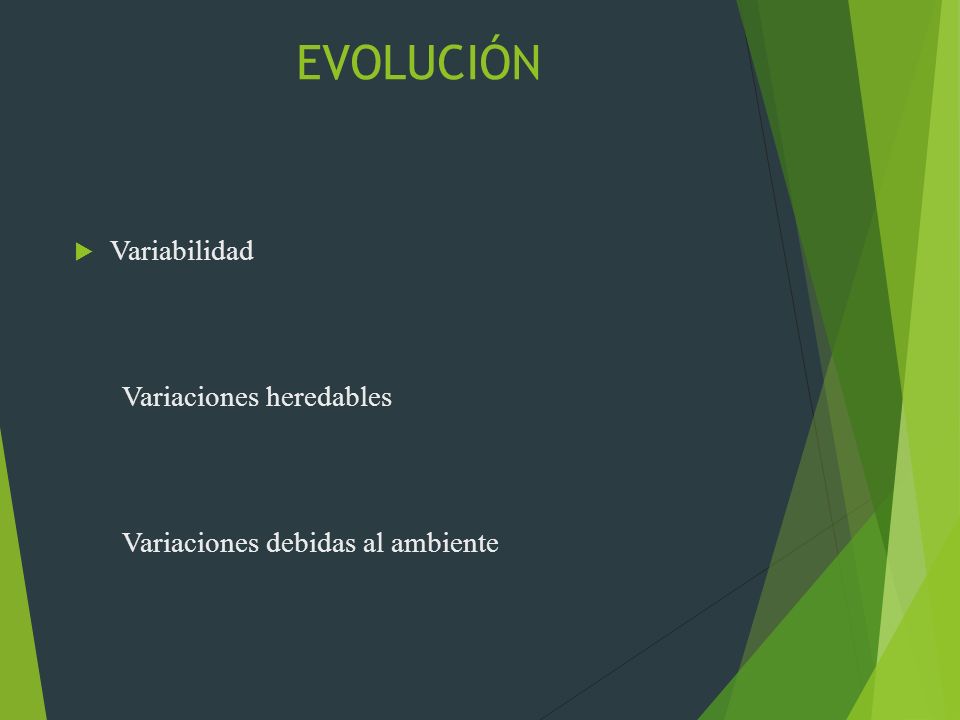 EVOLUCIÓN

Variabilidad

Variaciones heredables

Variaciones debidas al ambiente